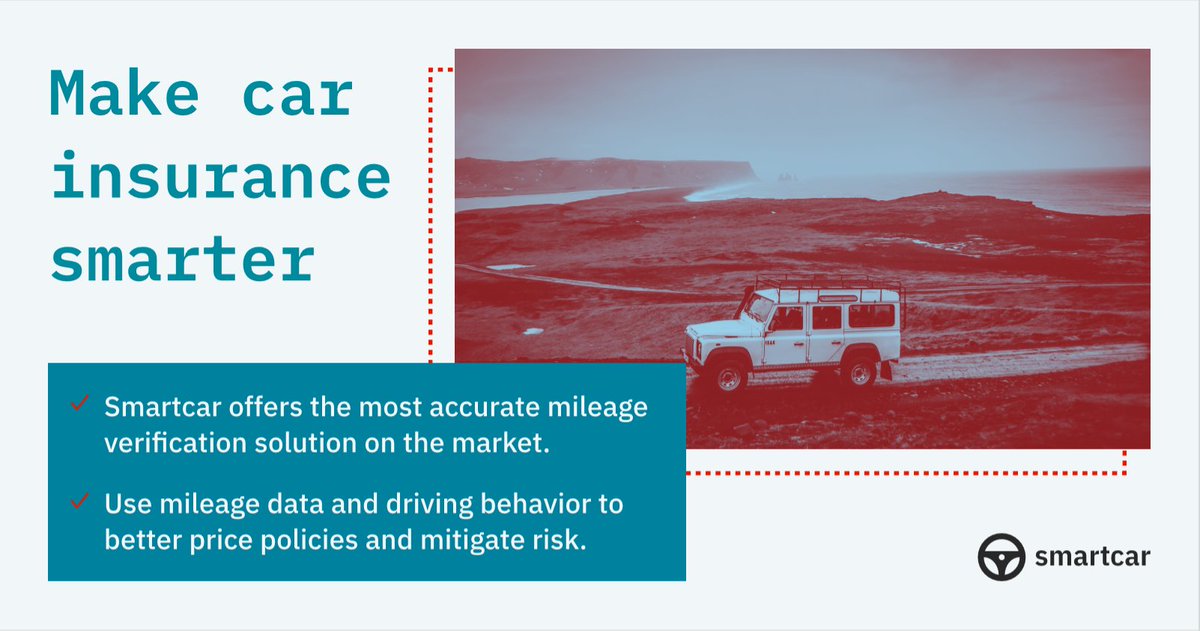 Make car insurance smarter

✓ Smartcar offers the most accurate mileage verification solution on the market.

✓ Use mileage data and driving behavior to better price policies and mitigate risk.

smartcar